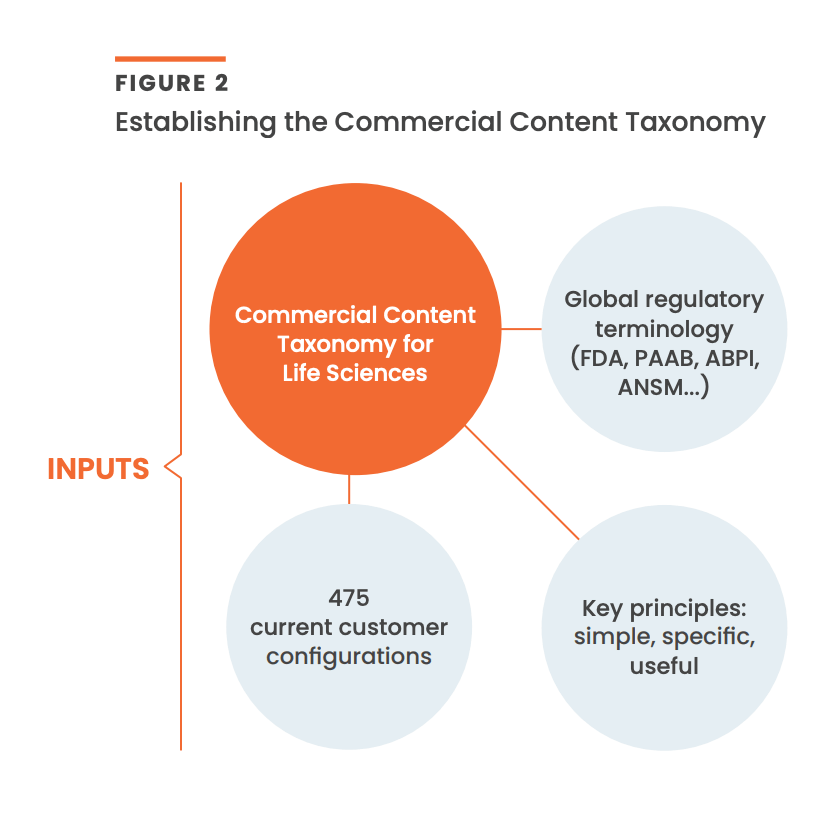 FIGURE 2
Establishing the Commercial Content Taxonomy

INPUTS

Commercial Content Taxonomy for Life Sciences

Global regulatory terminology (FDA, PAAB, ABPI, ANSM...)

475 current customer configurations

Key principles: simple, specific, useful